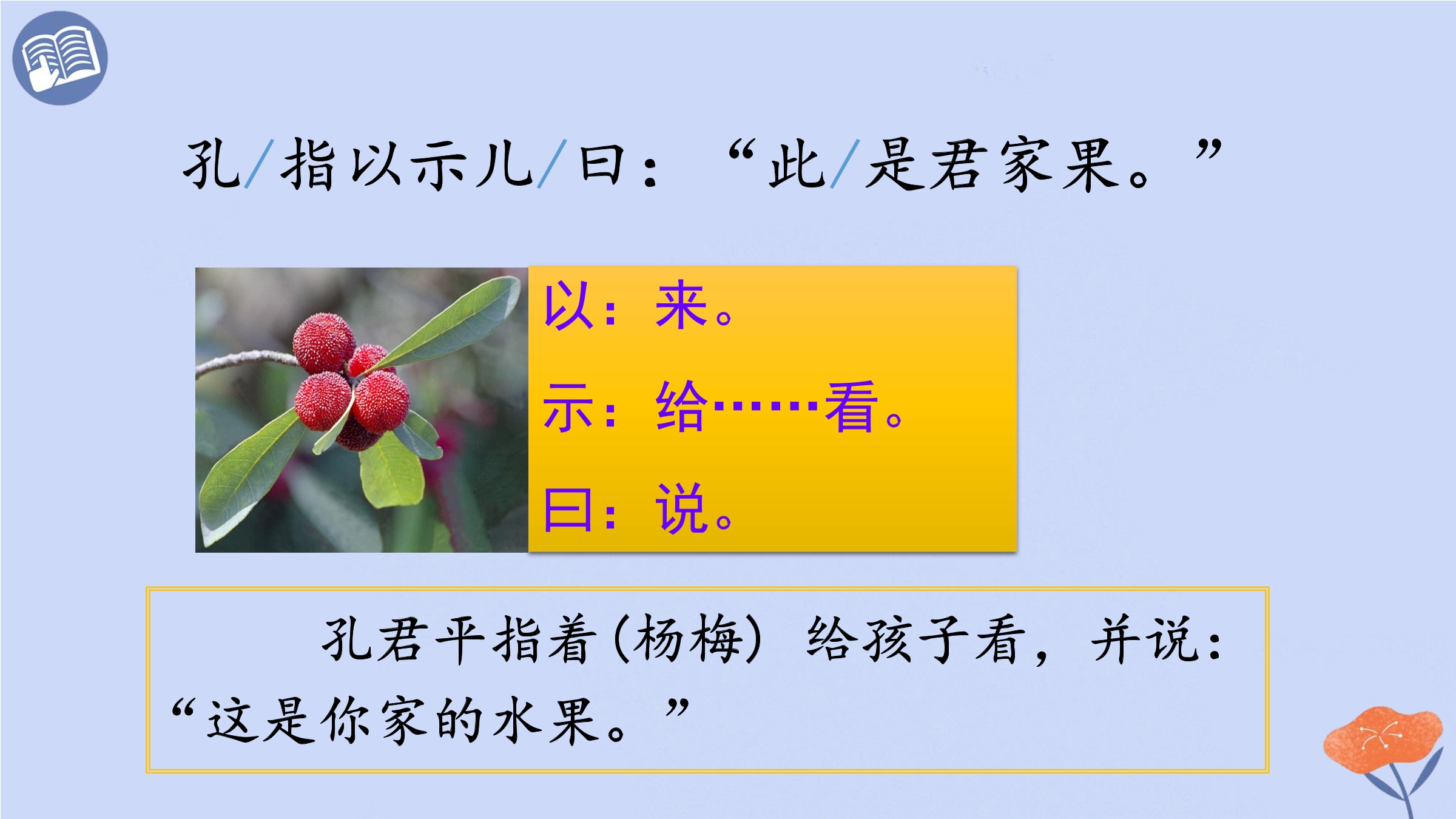 孔/指以示儿/曰：“此/是君家果。”

以：来。

示：给……看。

曰：说。

孔君平指着（杨梅）给孩子看，并说：“这是你家的水果。”